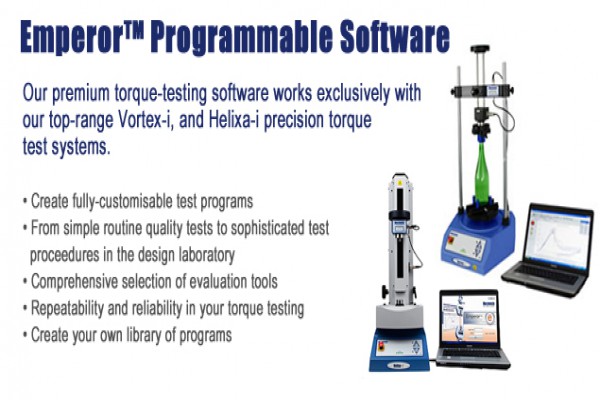 Emperor™ Programmable Software

Our premium torque-testing software works exclusively with our top-range Vortex-i, and Helixa-i precision torque test systems.

• Create fully-customisable test programs
• From simple routine quality tests to sophisticated test proceedures in the design laboratory
• Comprehensive selection of evaluation tools
• Repeatability and reliability in your torque testing
• Create your own library of programs